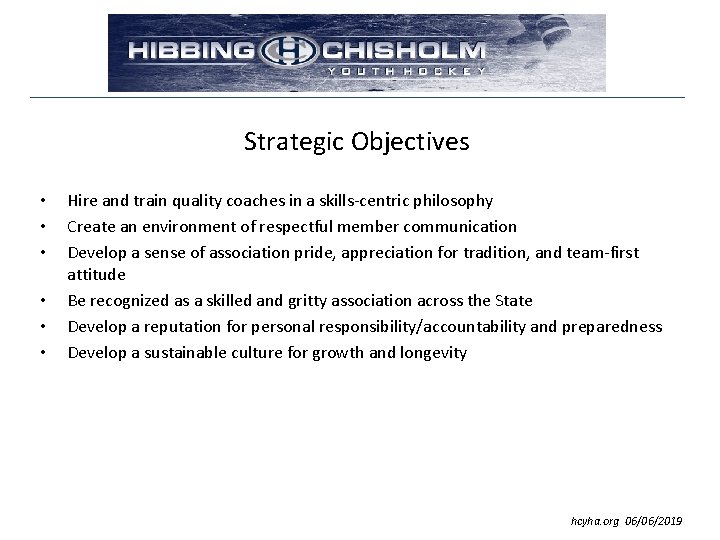 HIBBING H CHISHOLM
YOUTH HOCKEY

Strategic Objectives

• Hire and train quality coaches in a skills-centric philosophy
• Create an environment of respectful member communication
• Develop a sense of association pride, appreciation for tradition, and team-first attitude
• Be recognized as a skilled and gritty association across the State
• Develop a reputation for personal responsibility/accountability and preparedness
• Develop a sustainable culture for growth and longevity

hcyha.org 06/06/2019